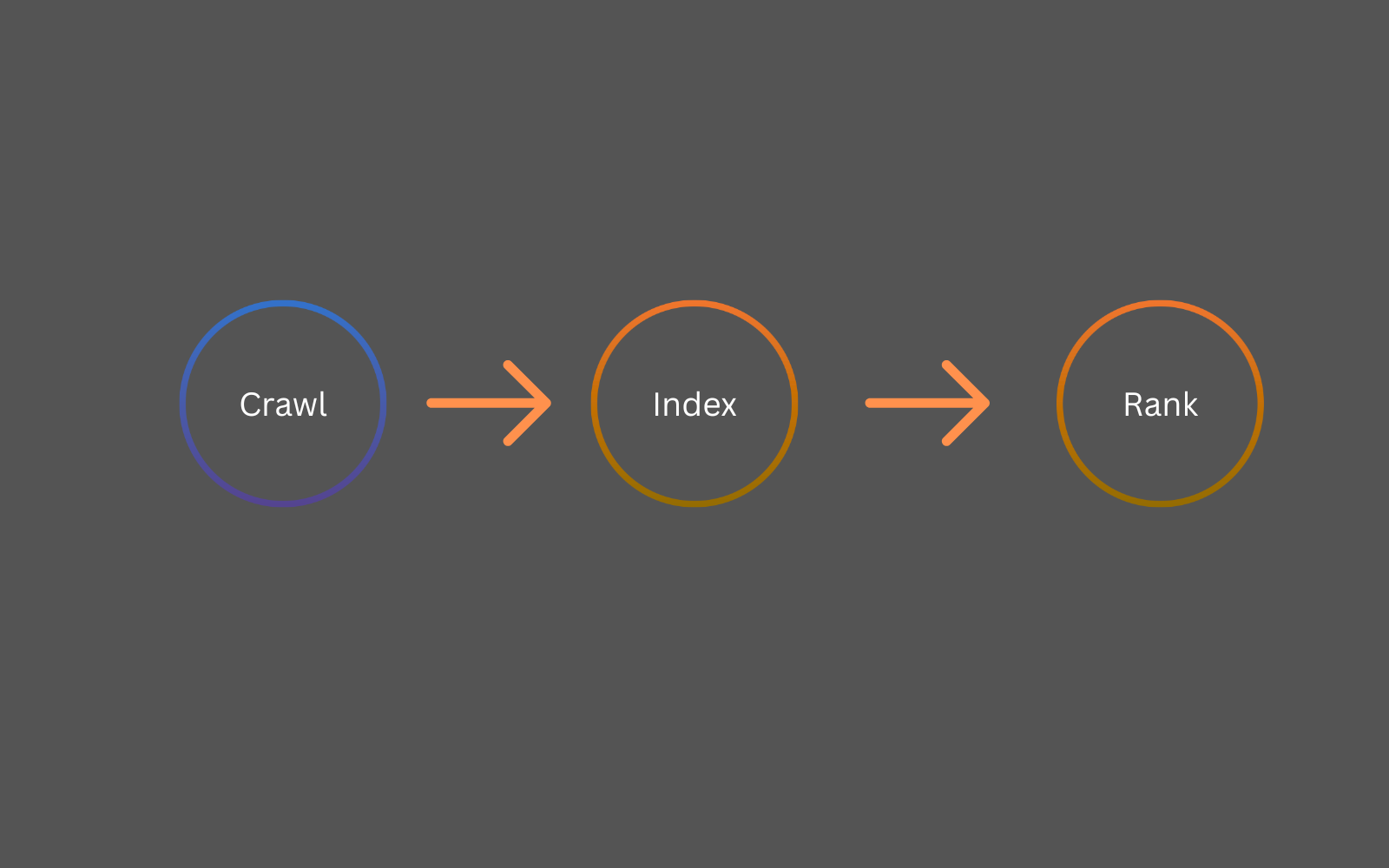 Crawl

Index

Rank